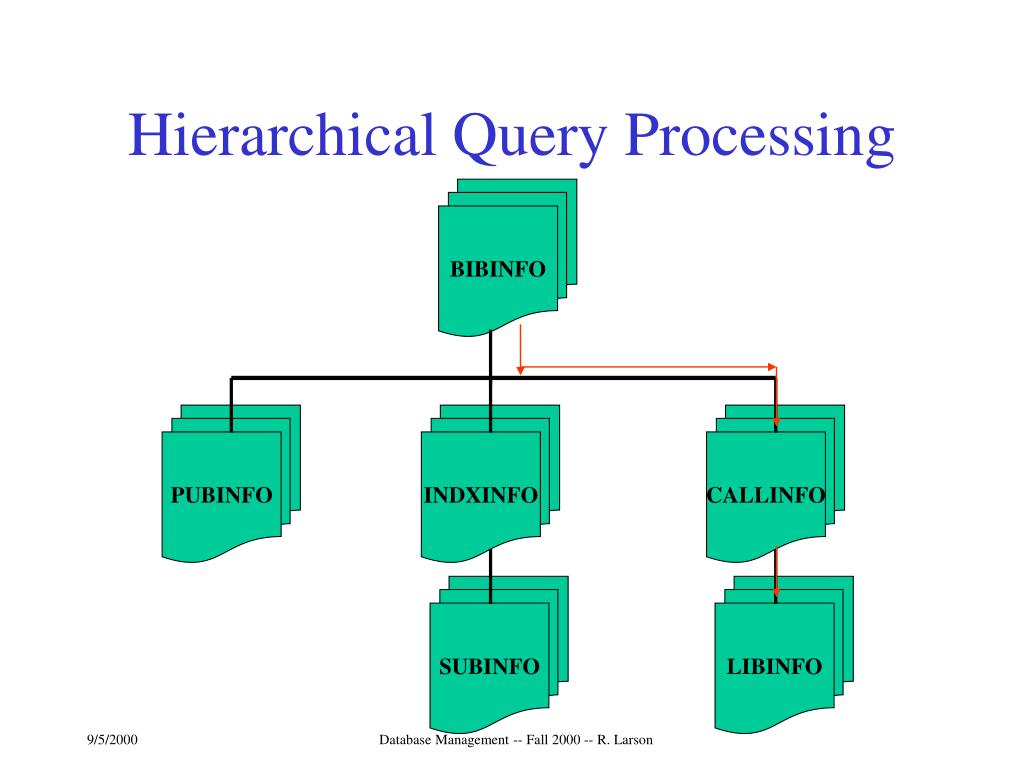 Hierarchical Query Processing

BIBINFO

PUBINFO

INDXINFO

CALLINFO

SUBINFO

LIBINFO

9/5/2000

Database Management -- Fall 2000 -- R. Larson